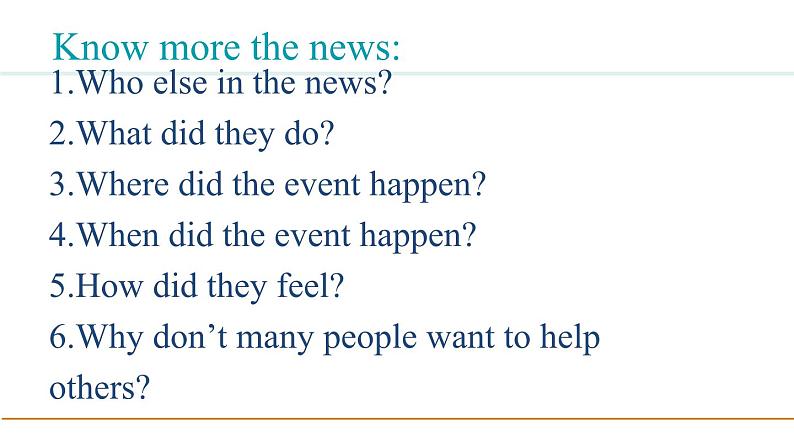 Know more the news:

1.Who else in the news?

2.What did they do?

3.Where did the event happen?

4.When did the event happen?

5.How did they feel?

6.Why don’t many people want to help others?